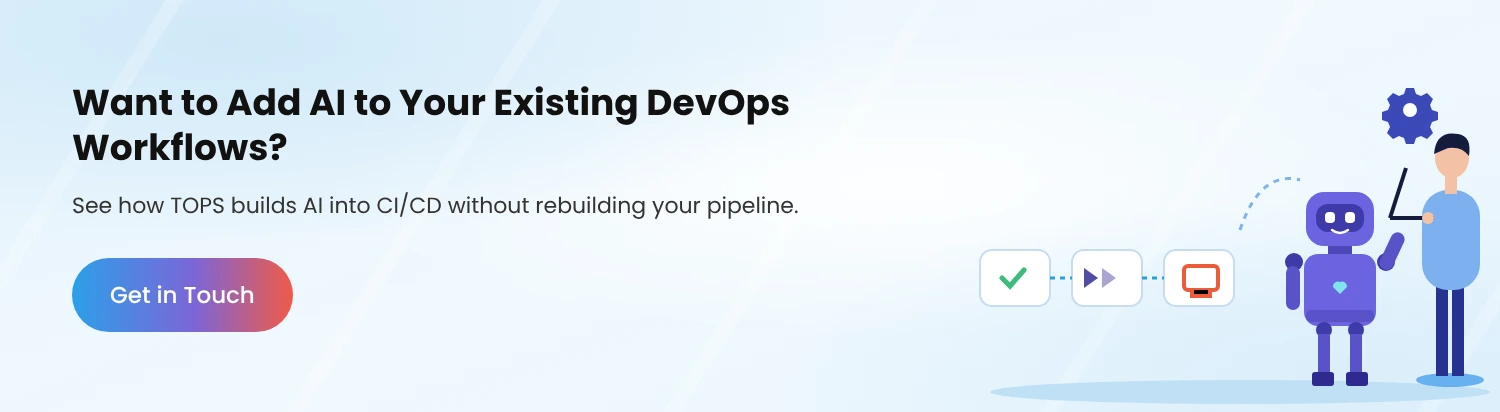 Want to Add AI to Your Existing DevOps Workflows?

See how TOPS builds AI into CI/CD without rebuilding your pipeline.

Get in Touch